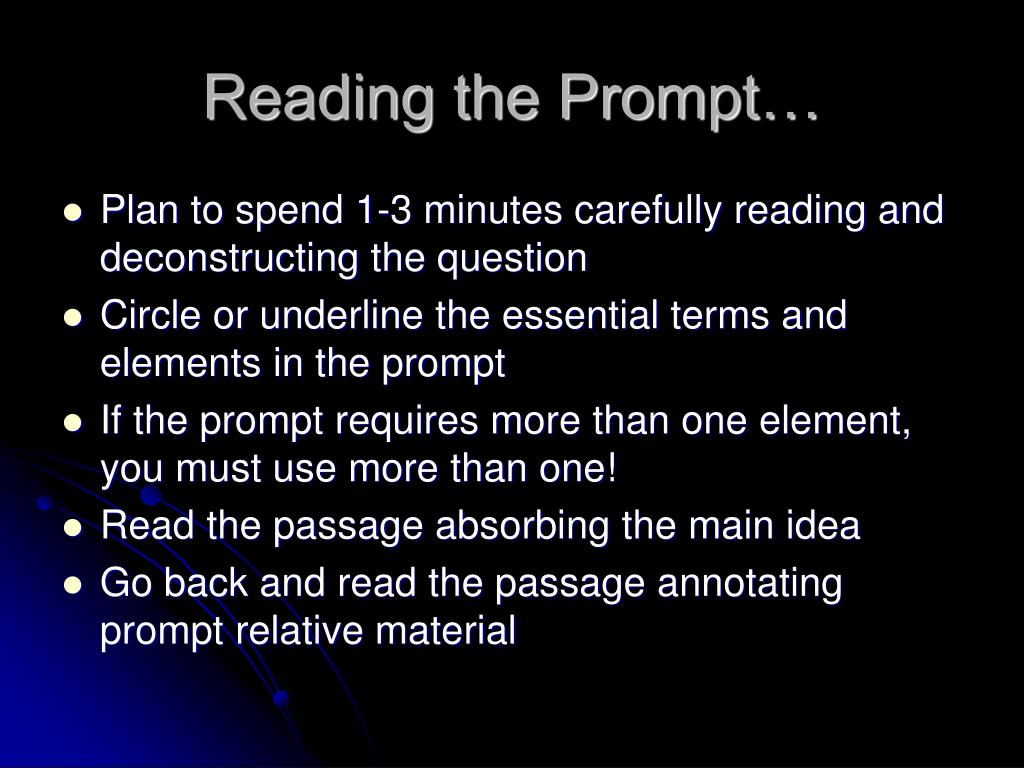 Reading the Prompt…

- Plan to spend 1-3 minutes carefully reading and deconstructing the question
- Circle or underline the essential terms and elements in the prompt
- If the prompt requires more than one element, you must use more than one!
- Read the passage absorbing the main idea
- Go back and read the passage annotating prompt relative material